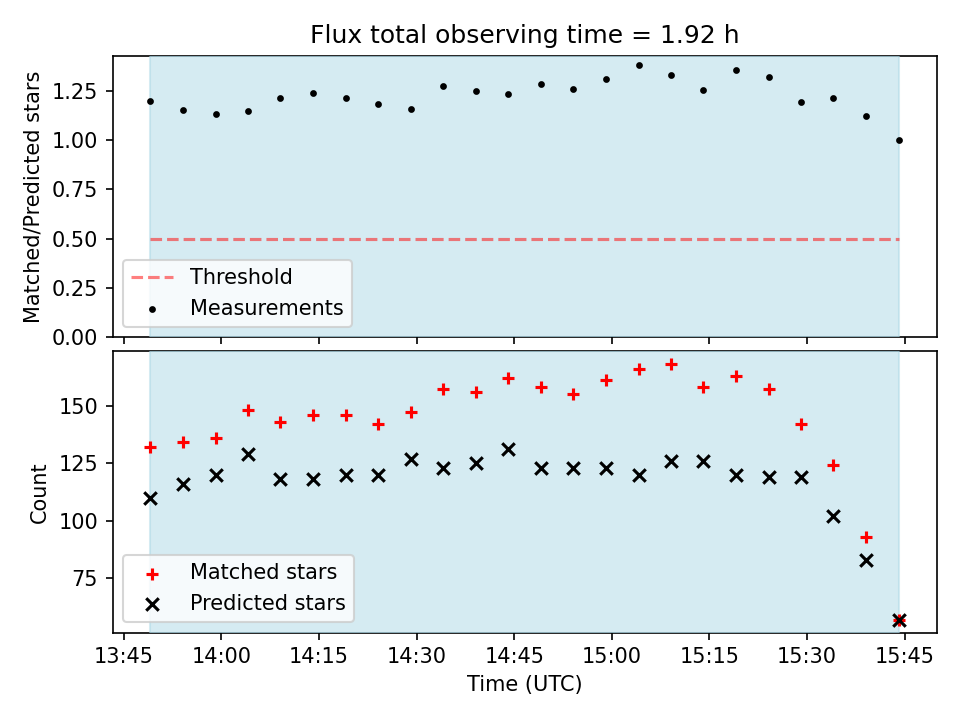 Flux total observing time = 1.92 h

Matched/Predicted stars

1.25
1.00
0.75
0.50
0.25
0.00

Threshold
Measurements

Count

150
125
100
75

Matched stars
Predicted stars

13:45 14:00 14:15 14:30 14:45 15:00 15:15 15:30 15:45

Time (UTC)